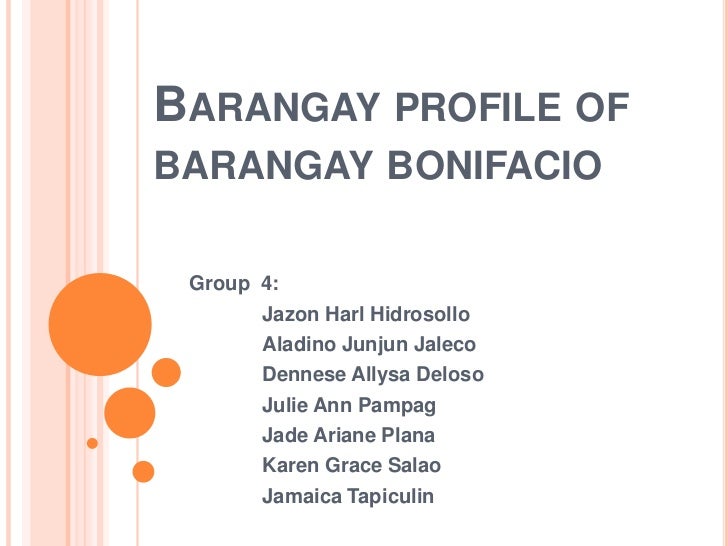 BARANGAY PROFILE OF BARANGAY BONIFACIO

Group 4:
Jazon Harl Hidrosollo
Aladino Junjun Jaleco
Dennese Allysa Deloso
Julie Ann Pampag
Jade Ariane Plana
Karen Grace Salao
Jamaica Tapiculin